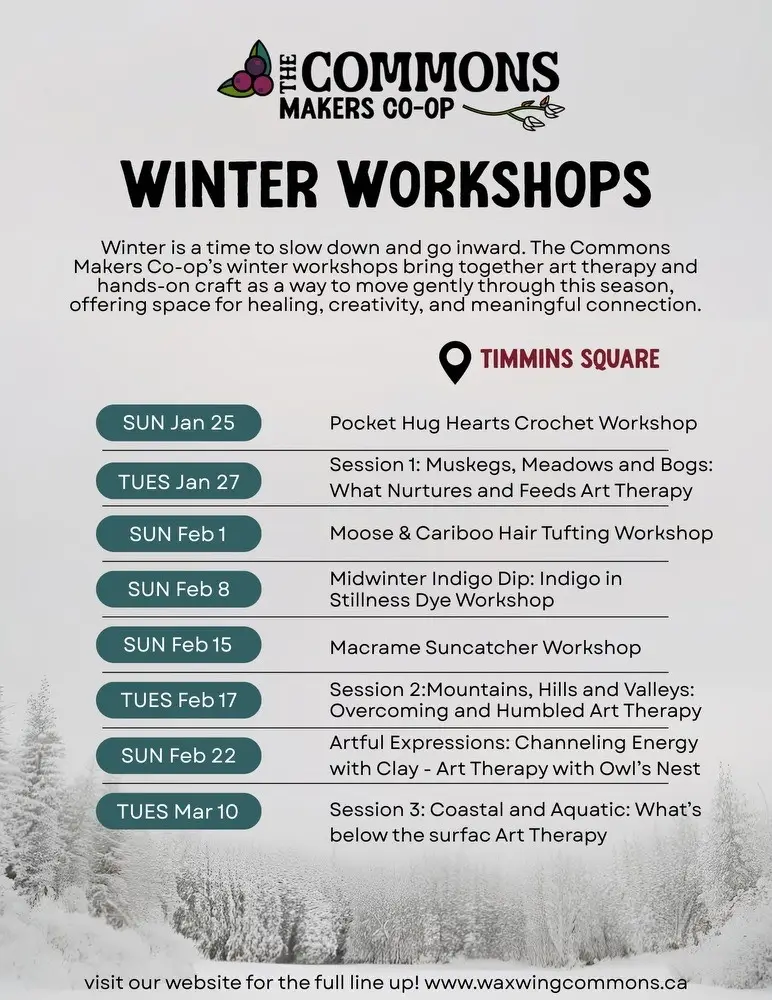 THE COMMONS
MAKERS CO-OP

WINTER WORKSHOPS

Winter is a time to slow down and go inward. The Commons Makers Co-op's winter workshops bring together art therapy and hands-on craft as a way to move gently through this season, offering space for healing, creativity, and meaningful connection.

TIMMINS SQUARE

| | |
|---|---|
| SUN Jan 25 | Pocket Hug Hearts Crochet Workshop |
| TUES Jan 27 | Session 1: Muskegs, Meadows and Bogs: What Nurtures and Feeds Art Therapy |
| SUN Feb 1 | Moose & Cariboo Hair Tufting Workshop |
| SUN Feb 8 | Midwinter Indigo Dip: Indigo in Stillness Dye Workshop |
| SUN Feb 15 | Macrame Suncatcher Workshop |
| TUES Feb 17 | Session 2:Mountains, Hills and Valleys: Overcoming and Humbled Art Therapy |
| SUN Feb 22 | Artful Expressions: Channeling Energy with Clay - Art Therapy with Owl's Nest |
| TUES Mar 10 | Session 3: Coastal and Aquatic: What's below the surfac Art Therapy |

visit our website for the full line up! www.waxwingcommons.ca